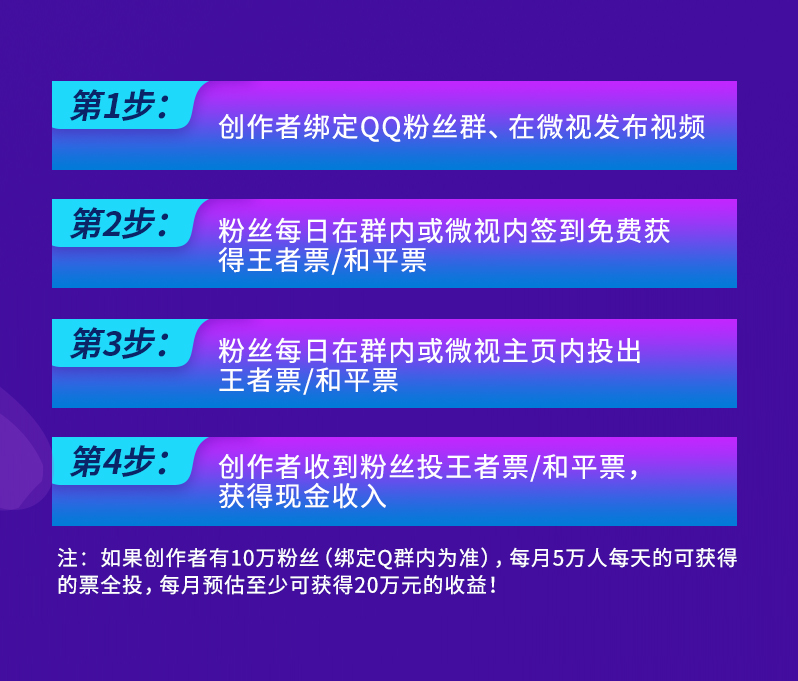 第1步：
创作者绑定QQ粉丝群、在微视发布视频

第2步：
粉丝每日在群内或微视内签到免费获得王者票/和平票

第3步：
粉丝每日在群内或微视主页内投出王者票/和平票

第4步：
创作者收到粉丝投王者票/和平票，获得现金收入

注：如果创作者有10万粉丝（绑定Q群内为准），每月5万人每天的可获得的票全投，每月预估至少可获得20万元的收益！